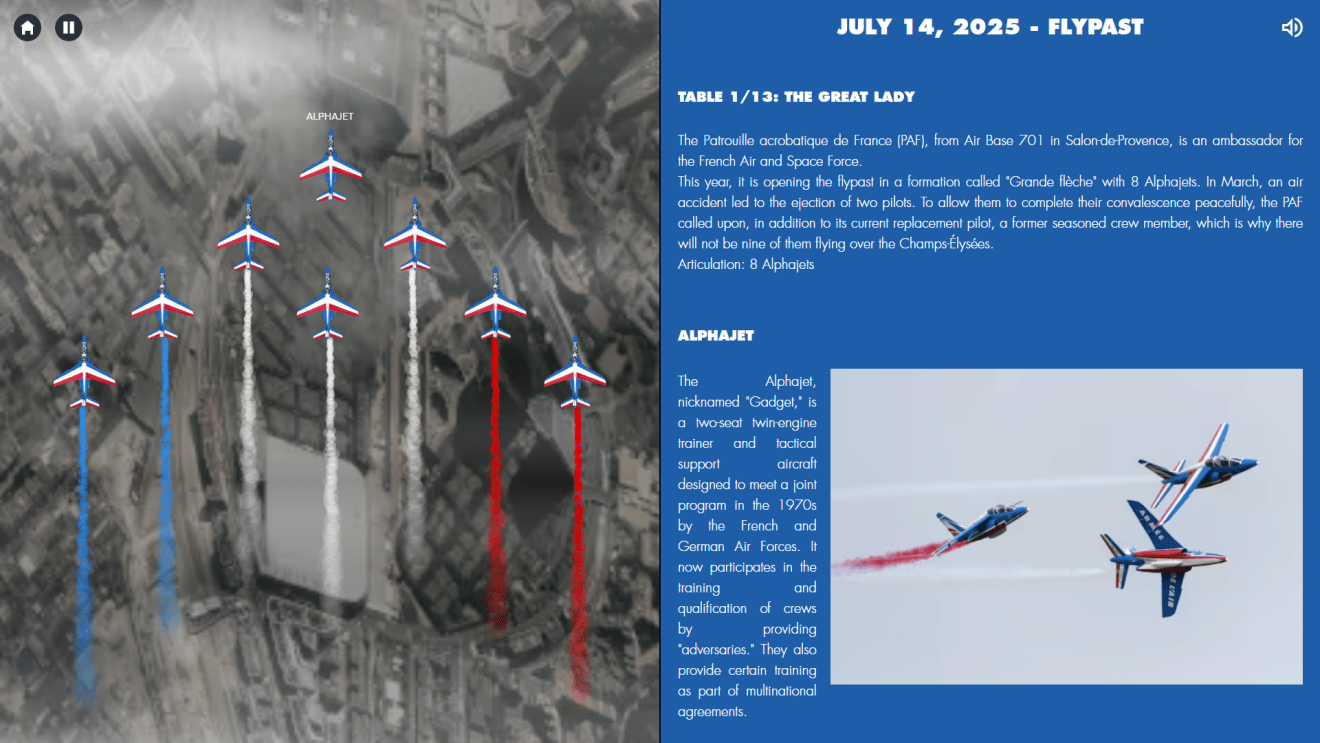 ALPHAJET

JULY 14, 2025 - FLYPAST

TABLE 1/13: THE GREAT LADY

The Patrouille acrobatique de France (PAF), from Air Base 701 in Salon-de-Provence, is an ambassador for the French Air and Space Force.
This year, it is opening the flypast in a formation called "Grande flèche" with 8 Alphajets. In March, an air accident led to the ejection of two pilots. To allow them to complete their convalescence peacefully, the PAF called upon, in addition to its current replacement pilot, a former seasoned crew member, which is why there will not be nine of them flying over the Champs-Élysées.
Articulation: 8 Alphajets

ALPHAJET

The Alphajet, nicknamed "Gadget," is a two-seat twin-engine trainer and tactical support aircraft designed to meet a joint program in the 1970s by the French and German Air Forces. It now participates in the training and qualification of crews by providing "adversaries." They also provide certain training as part of multinational agreements.